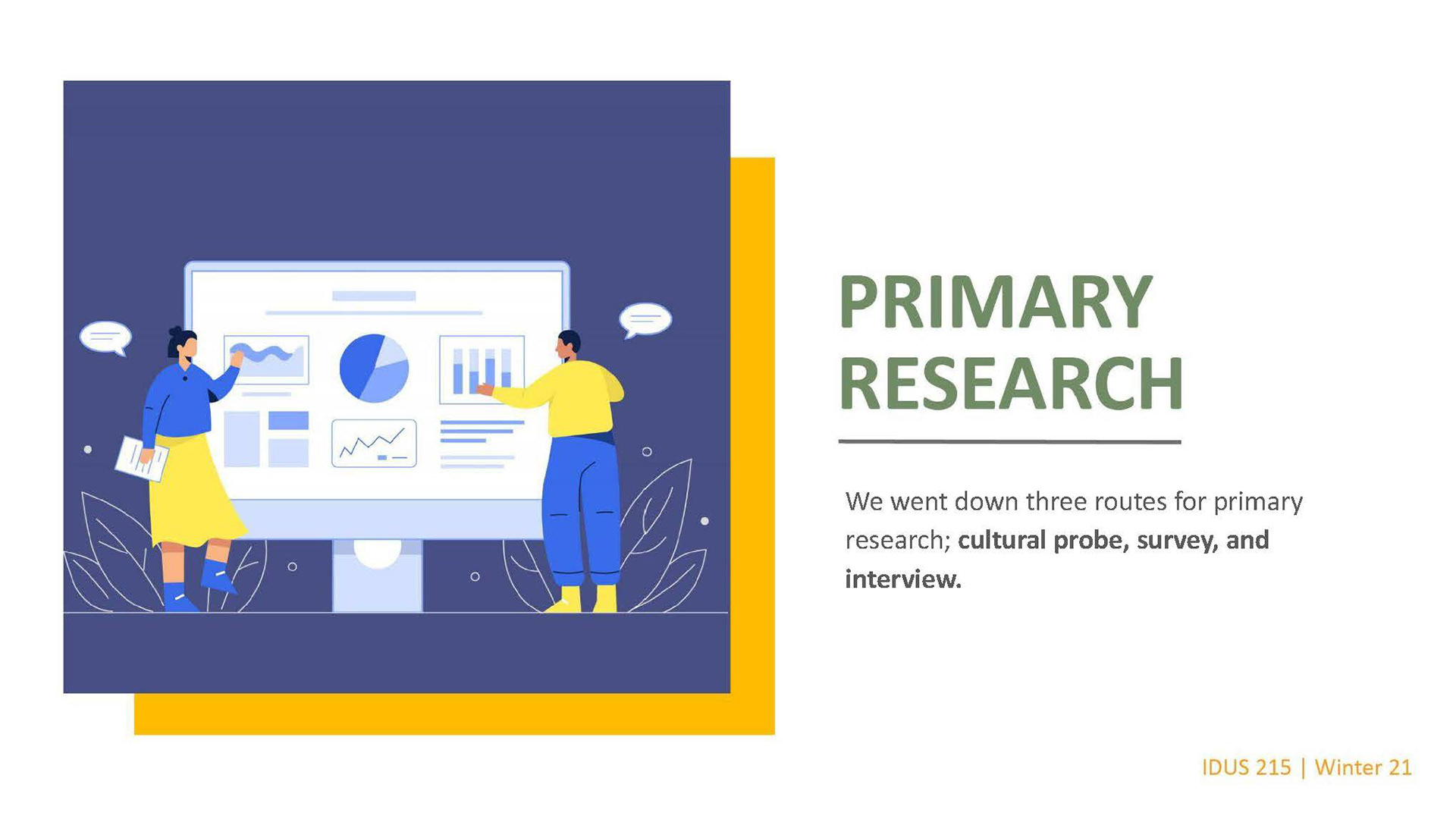 PRIMARY RESEARCH

We went down three routes for primary research; cultural probe, survey, and interview.

IDUS 215 | Winter 21